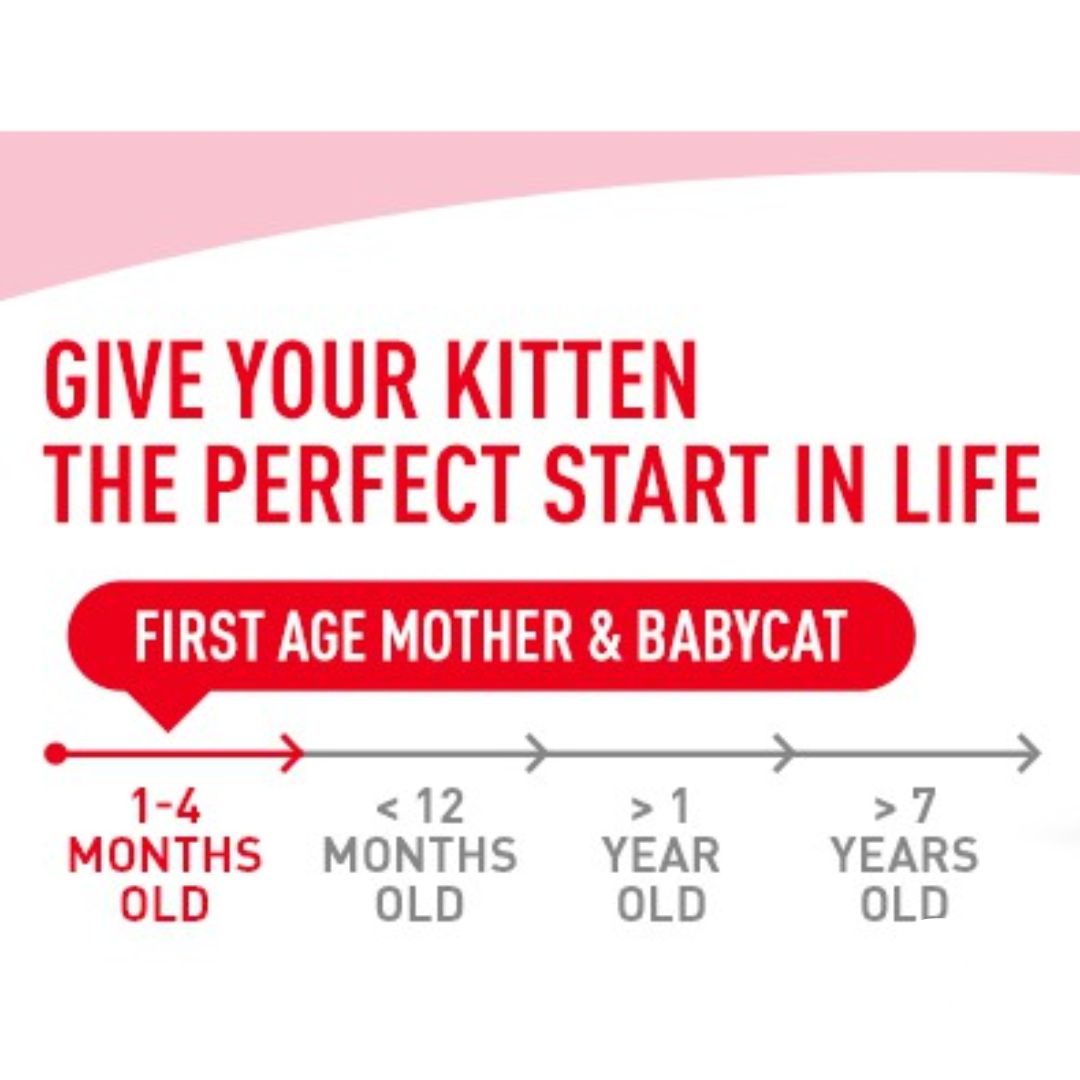 GIVE YOUR KITTEN
THE PERFECT START IN LIFE

FIRST AGE MOTHER & BABYCAT

1-4
MONTHS
OLD

< 12
MONTHS
OLD

> 1
YEAR
OLD

> 7
YEARS
OLD